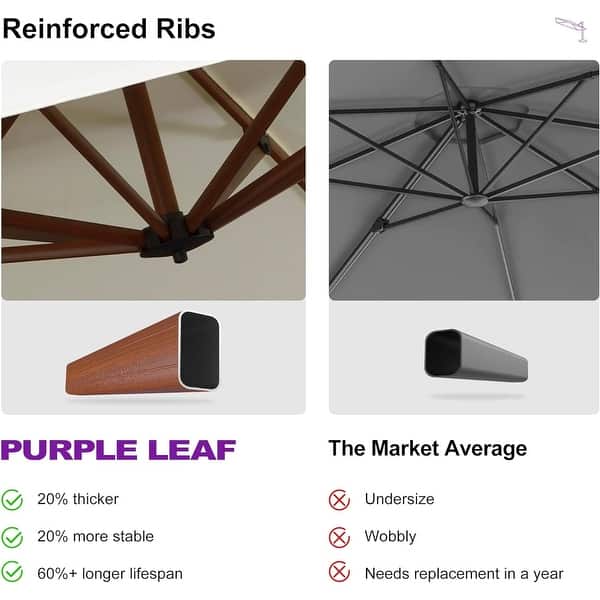 Reinforced Ribs

PURPLE LEAF

✓ 20% thicker

✓ 20% more stable

✓ 60%+ longer lifespan

The Market Average

✗ Undersize

✗ Wobbly

✗ Needs replacement in a year